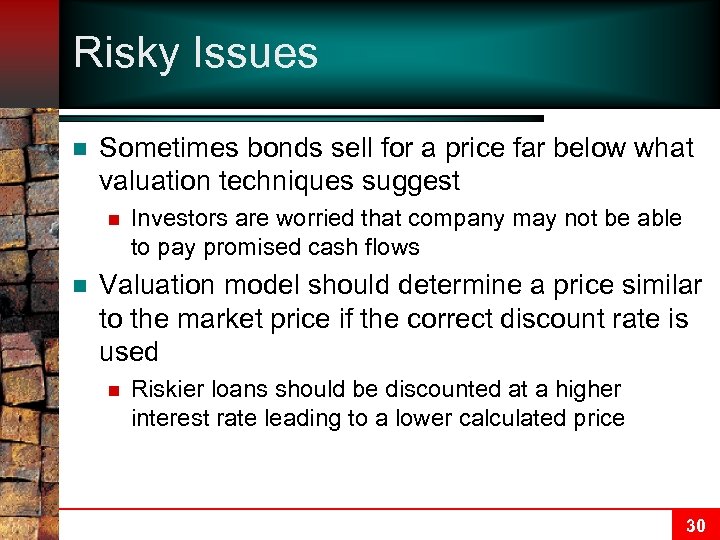 Risky Issues

Sometimes bonds sell for a price far below what valuation techniques suggest

Investors are worried that company may not be able to pay promised cash flows

Valuation model should determine a price similar to the market price if the correct discount rate is used

Riskier loans should be discounted at a higher interest rate leading to a lower calculated price

30